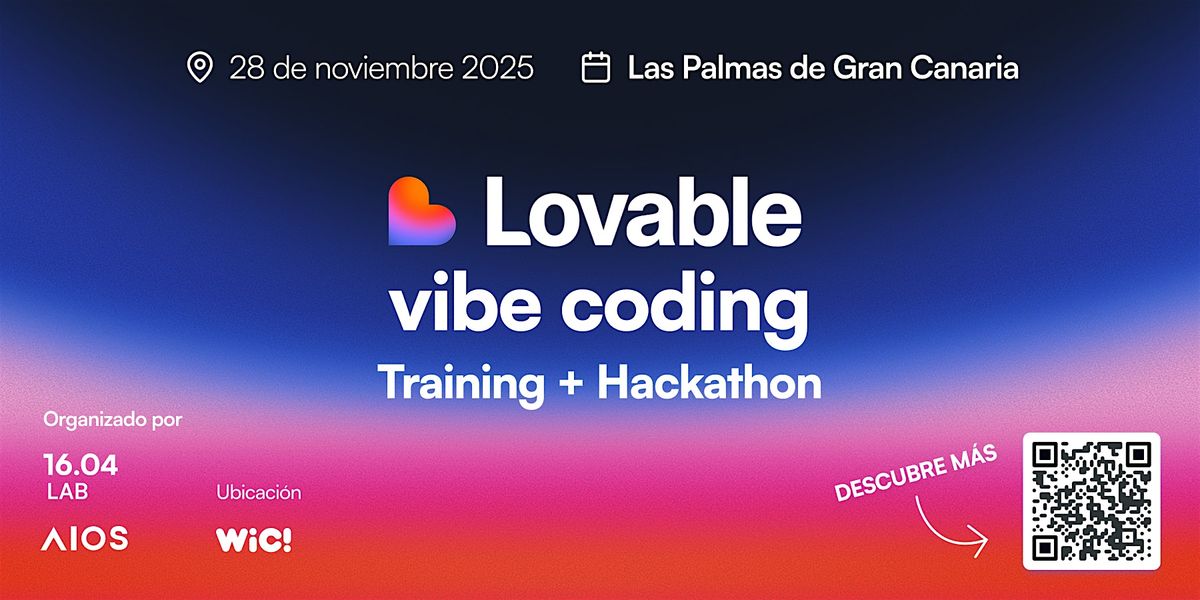 28 de noviembre 2025 Las Palmas de Gran Canaria

Lovable
vibe coding
Training + Hackathon

Organizado por

16.04
LAB

AIOS

Ubicación

WiC!

DESCUBRE MÁS